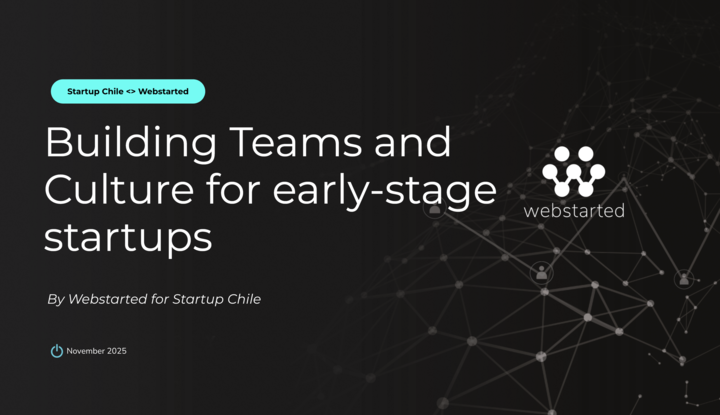 Startup Chile <> Webstarted

Building Teams and Culture for early-stage startups

webstarted

By Webstarted for Startup Chile

November 2025